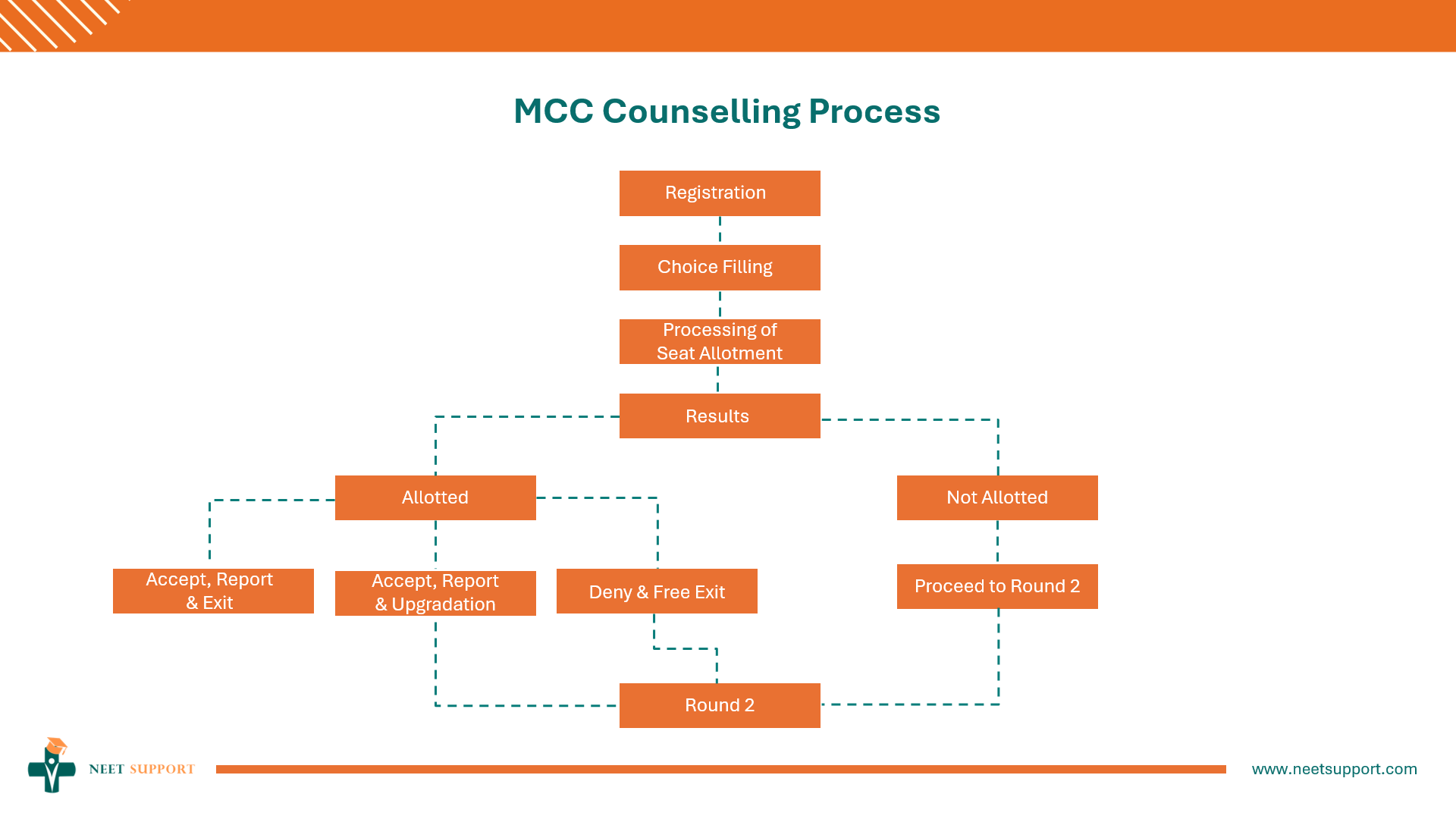 MCC Counselling Process

Registration

Choice Filling

Processing of Seat Allotment

Results

Allotted

Not Allotted

Accept, Report & Exit

Accept, Report & Upgradation

Deny & Free Exit

Proceed to Round 2

Round 2

NEET SUPPORT

www.neetsupport.com